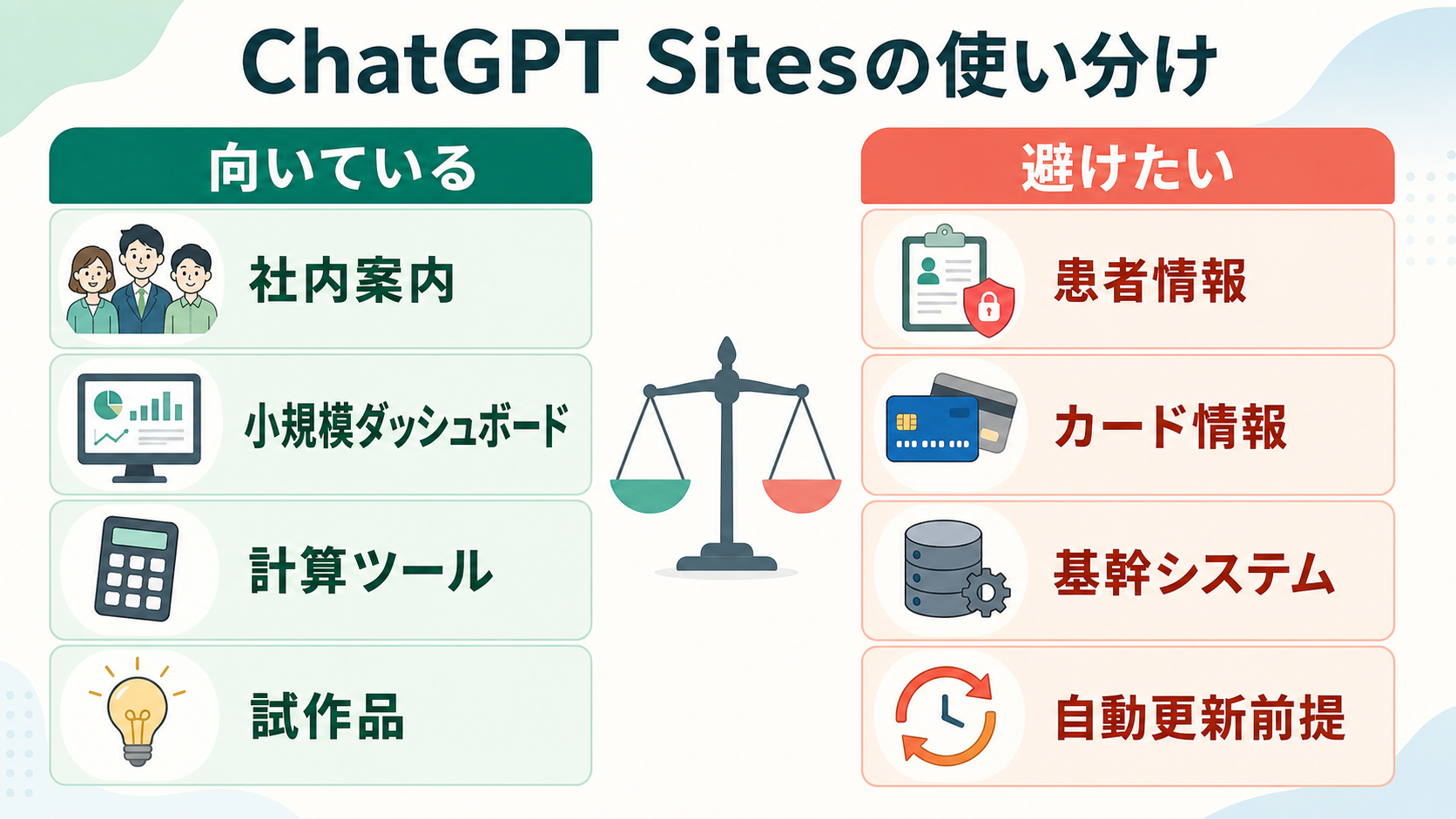 ChatGPT Sitesの使い分け

向いている

社内案内

小規模ダッシュボード

計算ツール

試作品

避けたい

患者情報

カード情報

基幹システム

自動更新前提